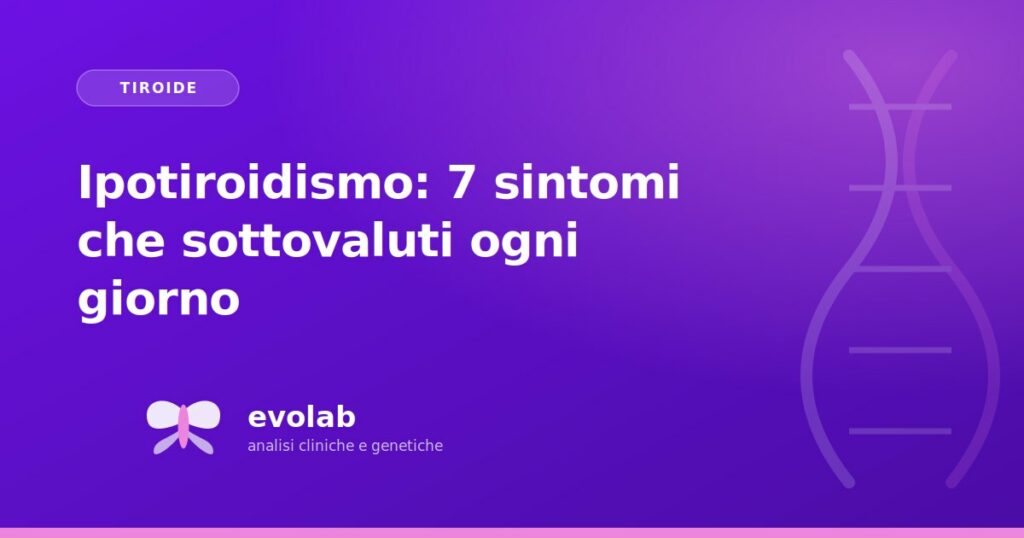 TIROIDE

Ipotiroidismo: 7 sintomi che sottovaluti ogni giorno

evolab
analisi cliniche e genetiche